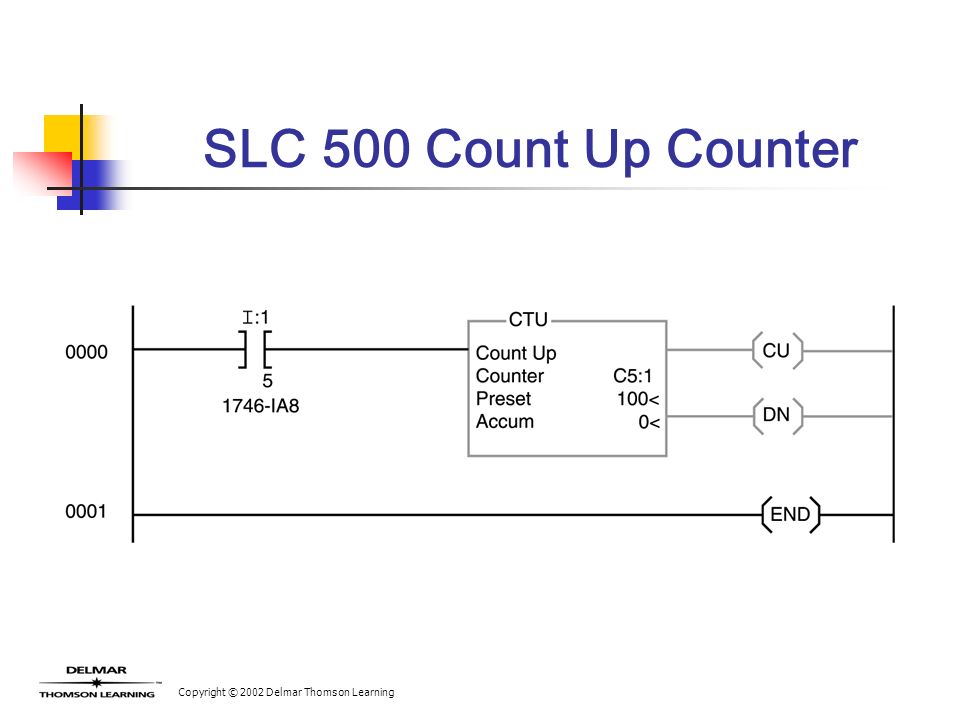 SLC 500 Count Up Counter

0000

I:1

5

1746-IA8

CTU

Count Up

Counter C5:1

Preset 100<

Accum 0<

CU

DN

0001

END

DELMAR

THOMSON LEARNING

Copyright © 2002 Delmar Thomson Learning